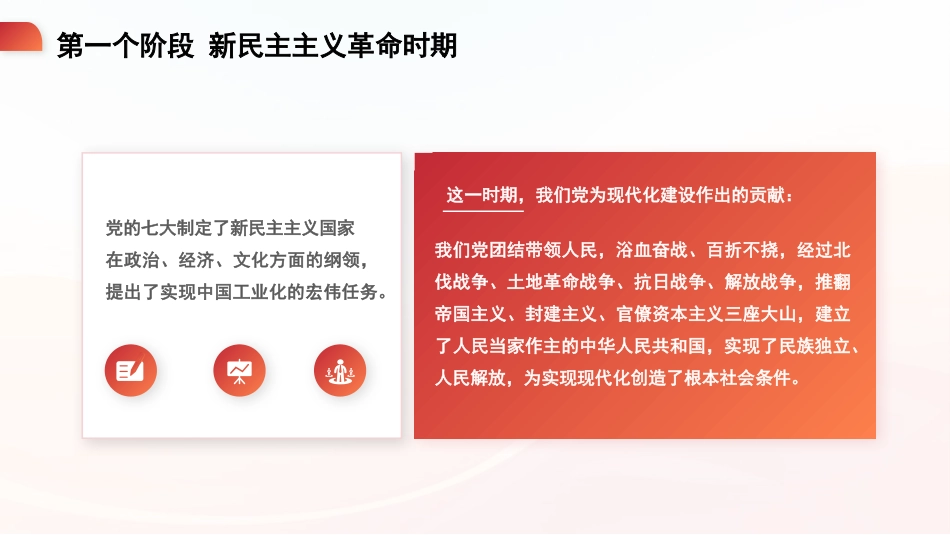 第一个阶段 新民主主义革命时期

党的七大制定了新民主主义国家在政治、经济、文化方面的纲领，提出了实现中国工业化的宏伟任务。

这一时期，我们党为现代化建设作出的贡献：

我们党团结带领人民，浴血奋战、百折不挠，经过北伐战争、土地革命战争、抗日战争、解放战争，推翻帝国主义、封建主义、官僚资本主义三座大山，建立了人民当家作主的中华人民共和国，实现了民族独立、人民解放，为实现现代化创造了根本社会条件。